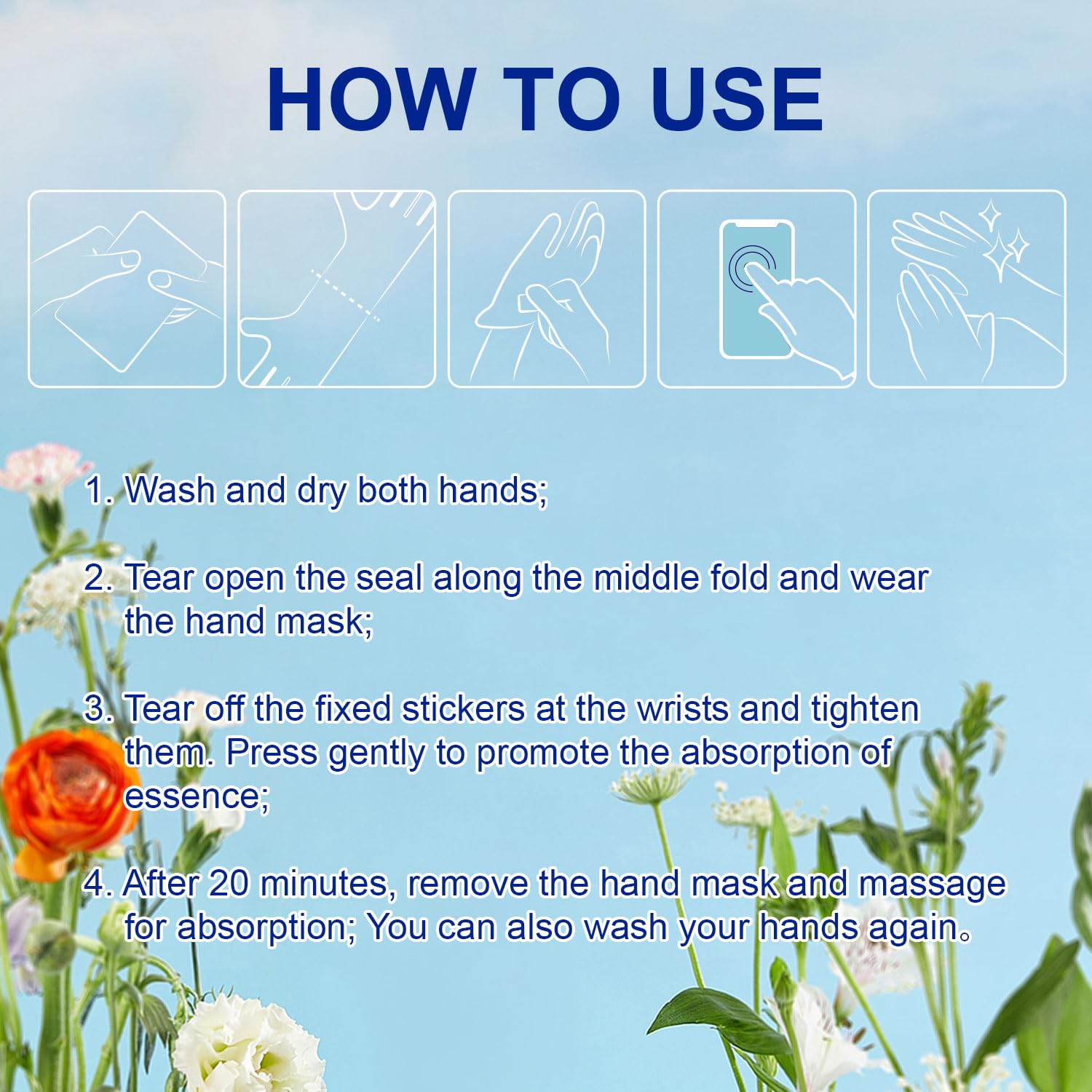 HOW TO USE

1. Wash and dry both hands;

2. Tear open the seal along the middle fold and wear the hand mask;

3. Tear off the fixed stickers at the wrists and tighten them. Press gently to promote the absorption of essence;

4. After 20 minutes, remove the hand mask and massage for absorption; You can also wash your hands again。